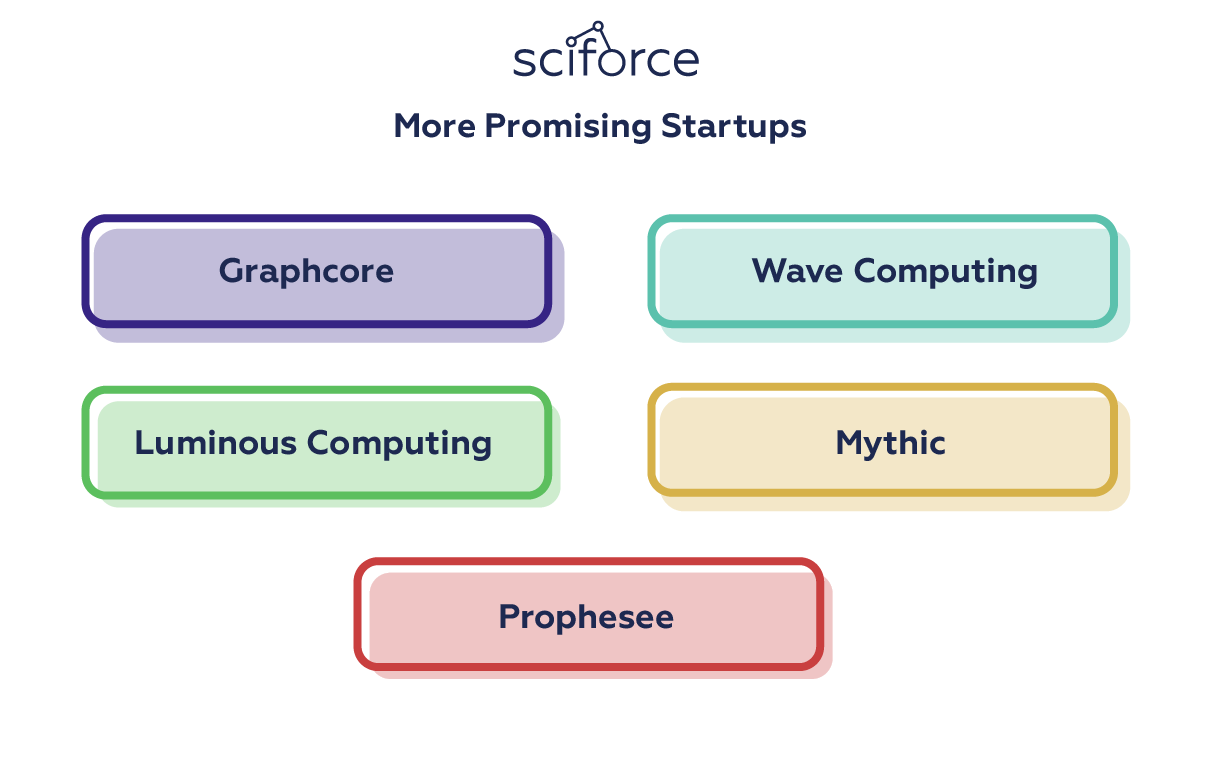 sciforce

More Promising Startups

Graphcore

Wave Computing

Luminous Computing

Mythic

Prophesee